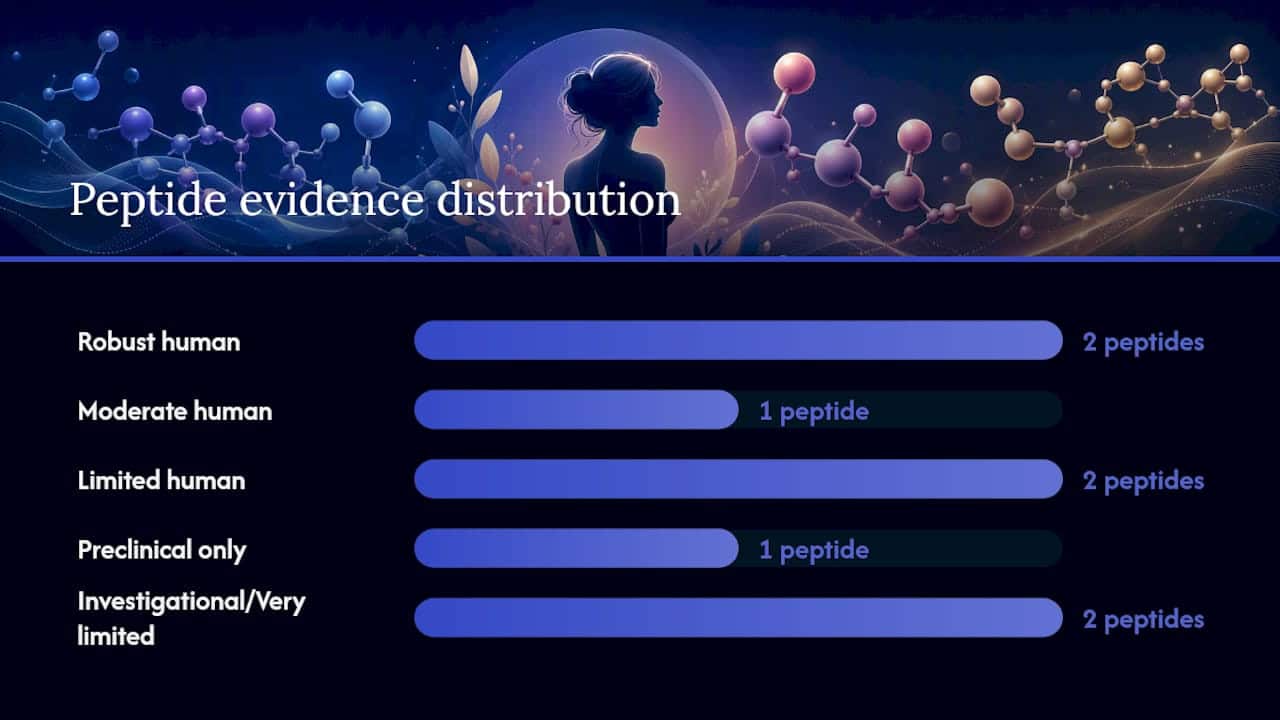 Peptide evidence distribution

Robust human 2 peptides

Moderate human 1 peptide

Limited human 2 peptides

Preclinical only 1 peptide

Investigational/Very limited 2 peptides